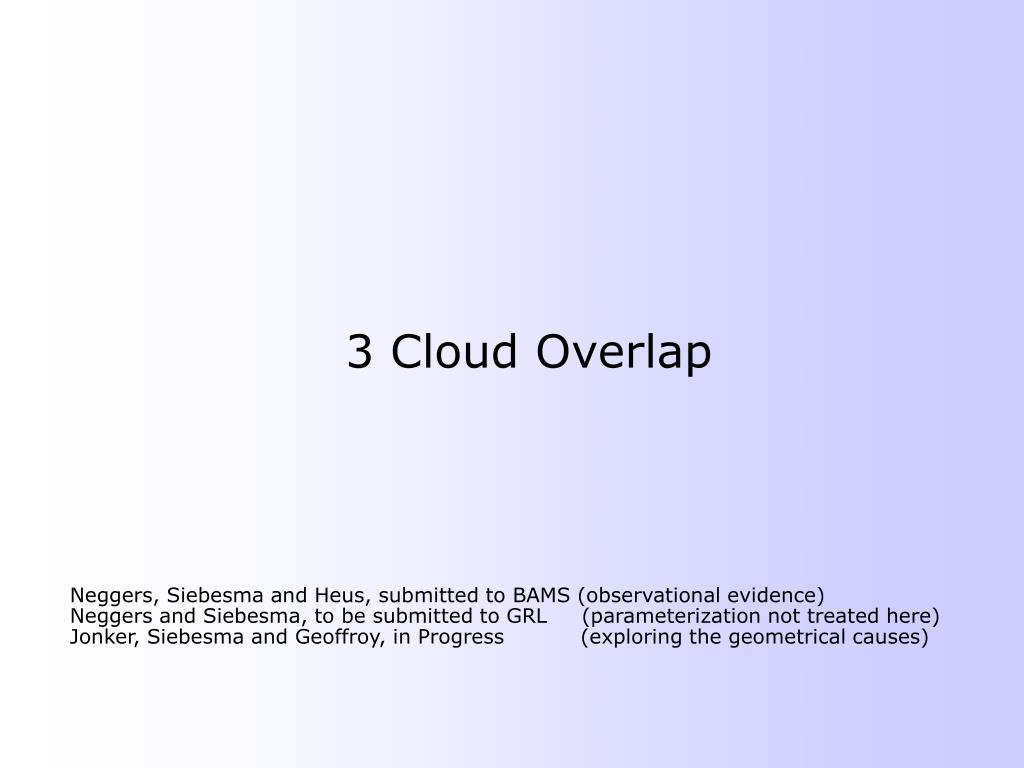 3 Cloud Overlap

Neggers, Siebesma and Heus, submitted to BAMS (observational evidence)
Neggers and Siebesma, to be submitted to GRL (parameterization not treated here)
Jonker, Siebesma and Geoffroy, in Progress (exploring the geometrical causes)